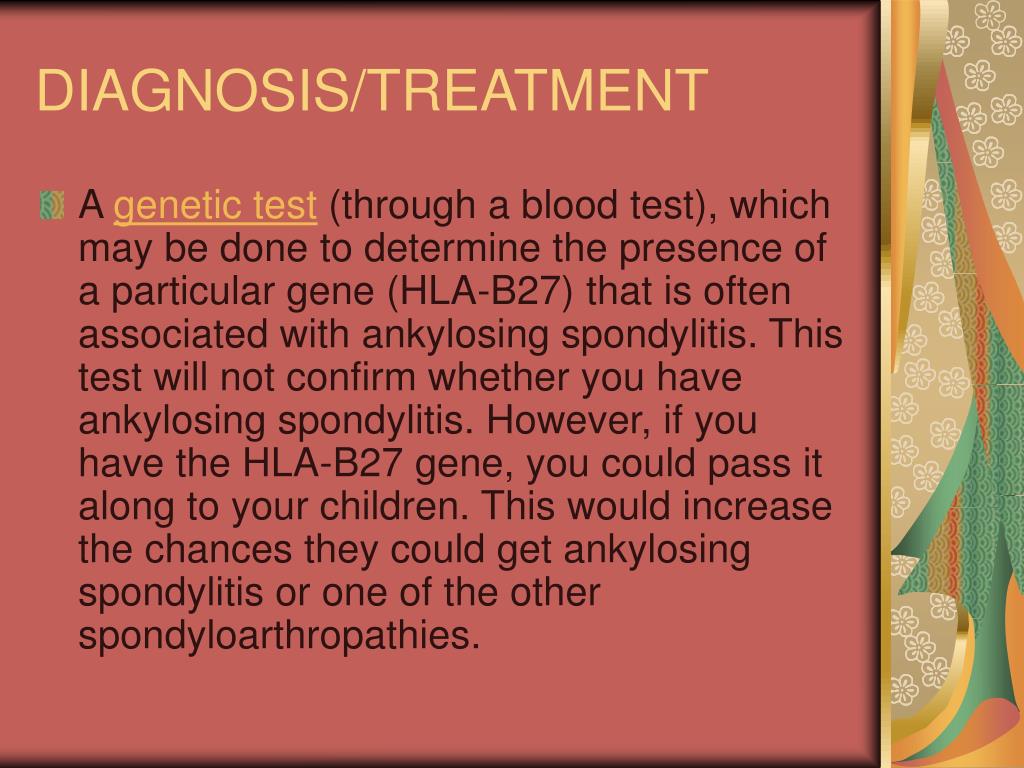 DIAGNOSIS/TREATMENT

A genetic test (through a blood test), which may be done to determine the presence of a particular gene (HLA-B27) that is often associated with ankylosing spondylitis. This test will not confirm whether you have ankylosing spondylitis. However, if you have the HLA-B27 gene, you could pass it along to your children. This would increase the chances they could get ankylosing spondylitis or one of the other spondyloarthropathies.